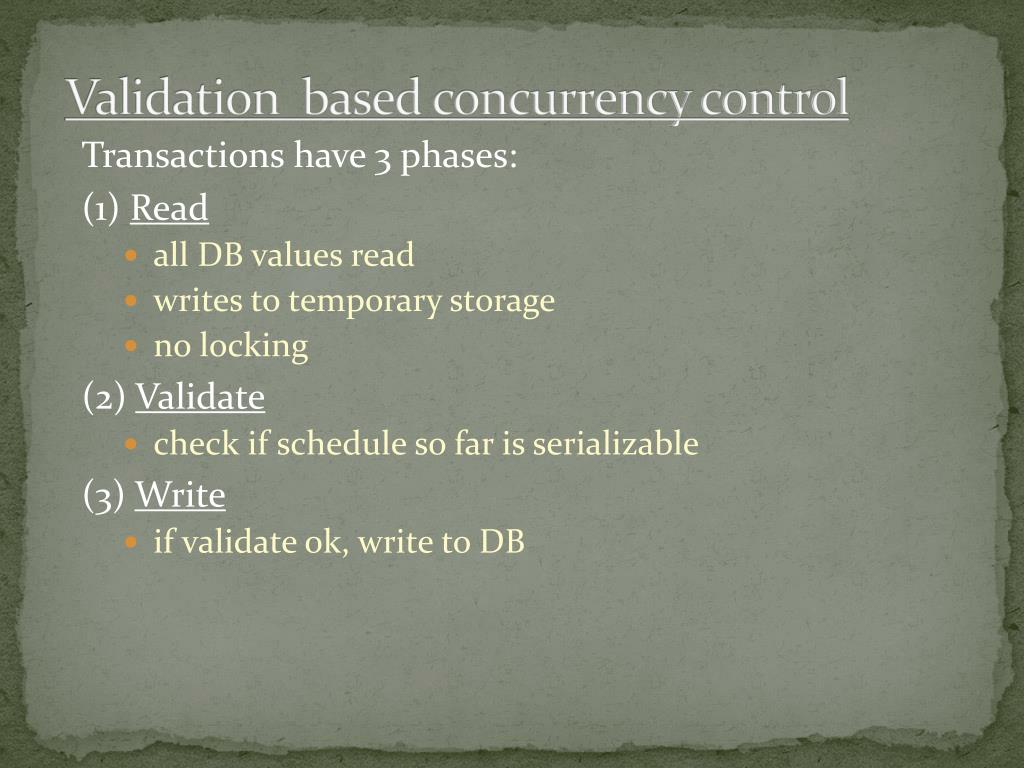 Validation based concurrency control

Transactions have 3 phases:

(1) Read

- all DB values read
- writes to temporary storage
- no locking

(2) Validate

- check if schedule so far is serializable

(3) Write

- if validate ok, write to DB